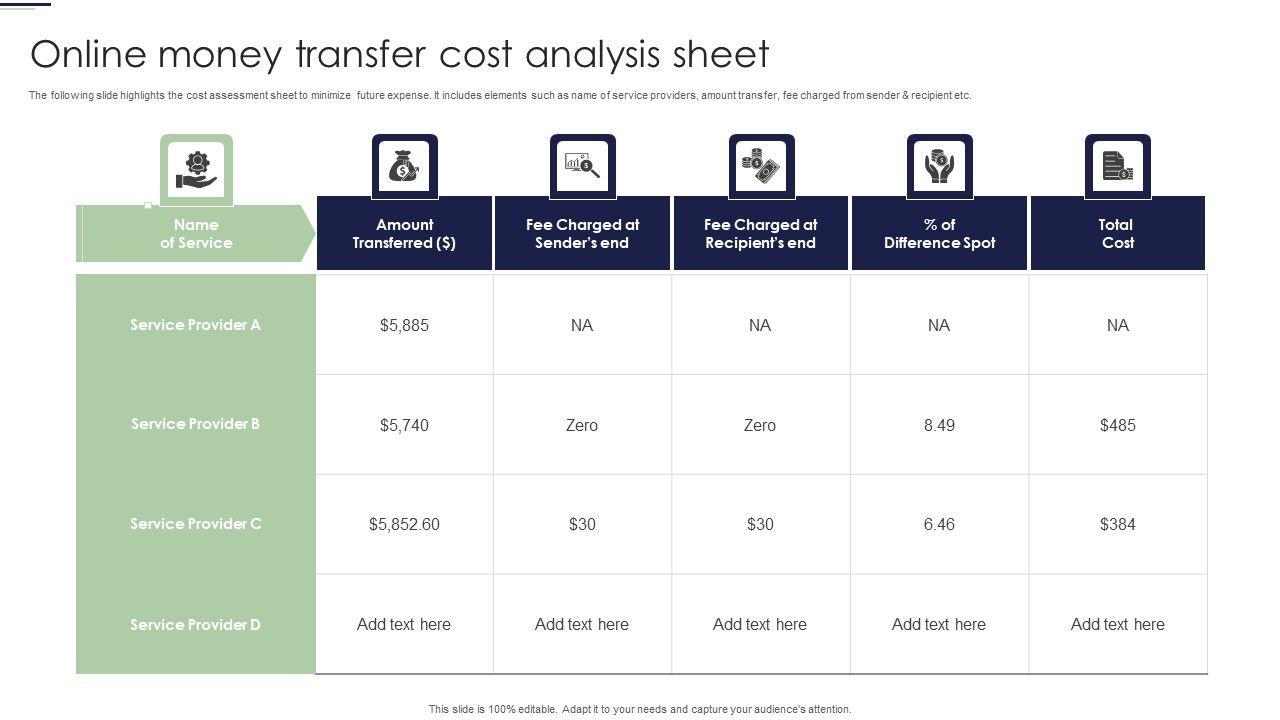 Online money transfer cost analysis sheet

The following slide highlights the cost assessment sheet to minimize future expense. It includes elements such as name of service providers, amount transfer, fee charged from sender & recipient etc.

| Name of Service | Amount Transferred ($) | Fee Charged at Sender's end | Fee Charged at Recipient's end | % of Difference Spot | Total Cost |
|---|---|---|---|---|---|
| Service Provider A | $5,885 | NA | NA | NA | NA |
| Service Provider B | $5,740 | Zero | Zero | 8.49 | $485 |
| Service Provider C | $5,852.60 | $30 | $30 | 6.46 | $384 |
| Service Provider D | Add text here | Add text here | Add text here | Add text here | Add text here |

This slide is 100% editable. Adapt it to your needs and capture your audience's attention.